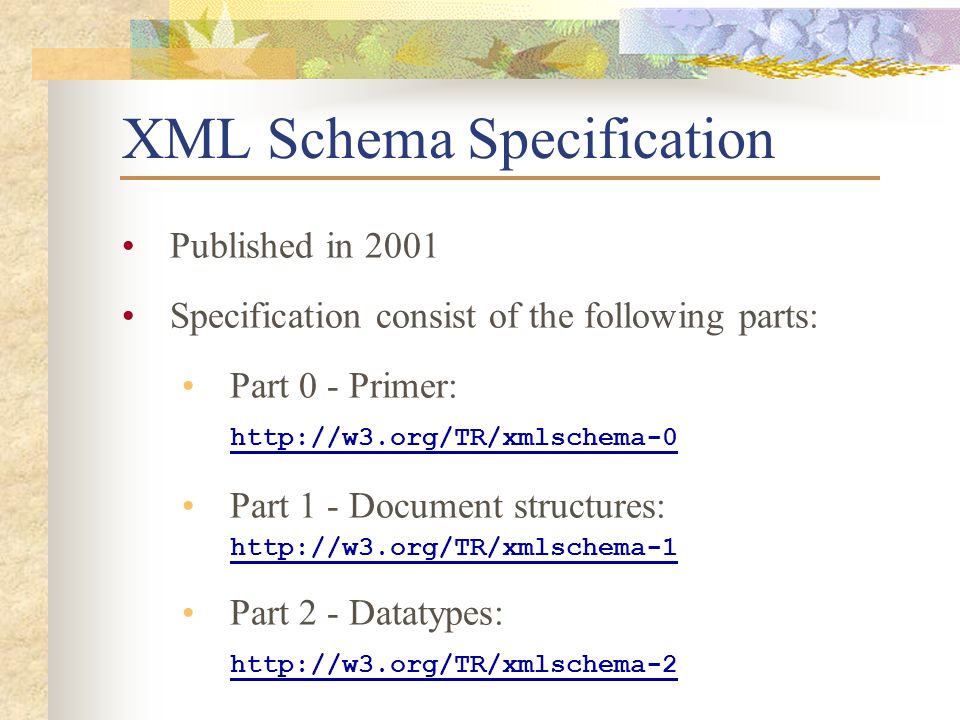 XML Schema Specification

• Published in 2001

• Specification consist of the following parts:

• Part 0 - Primer:
http://w3.org/TR/xmlschema-0

• Part 1 - Document structures:
http://w3.org/TR/xmlschema-1

• Part 2 - Datatypes:
http://w3.org/TR/xmlschema-2